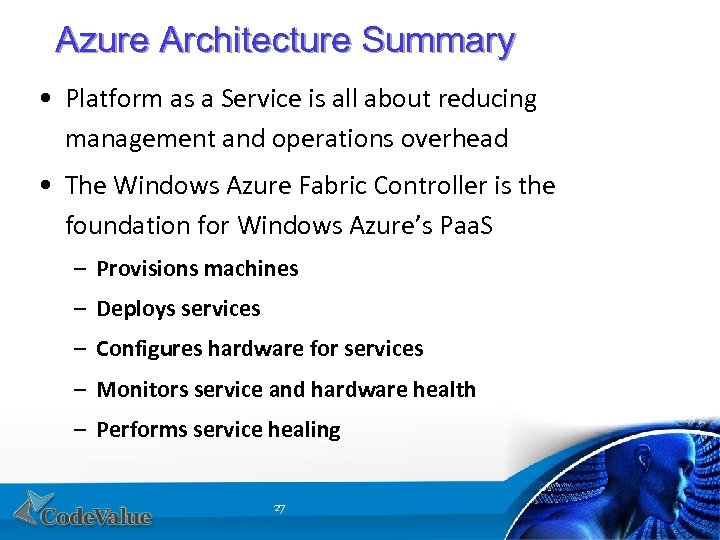 Azure Architecture Summary

• Platform as a Service is all about reducing management and operations overhead

• The Windows Azure Fabric Controller is the foundation for Windows Azure's PaaS

– Provisions machines

– Deploys services

– Configures hardware for services

– Monitors service and hardware health

– Performs service healing

CodeValue

27